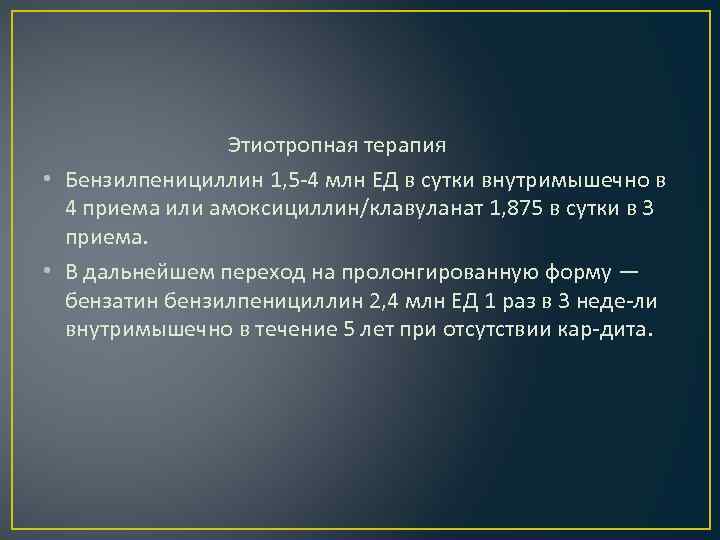 Этиотропная терапия

• Бензилпенициллин 1,5-4 млн ЕД в сутки внутримышечно в 4 приема или амоксициллин/клавуланат 1,875 в сутки в 3 приема.

• В дальнейшем переход на пролонгированную форму — бензатин бензилпенициллин 2,4 млн ЕД 1 раз в 3 неде-ли внутримышечно в течение 5 лет при отсутствии кар-дита.